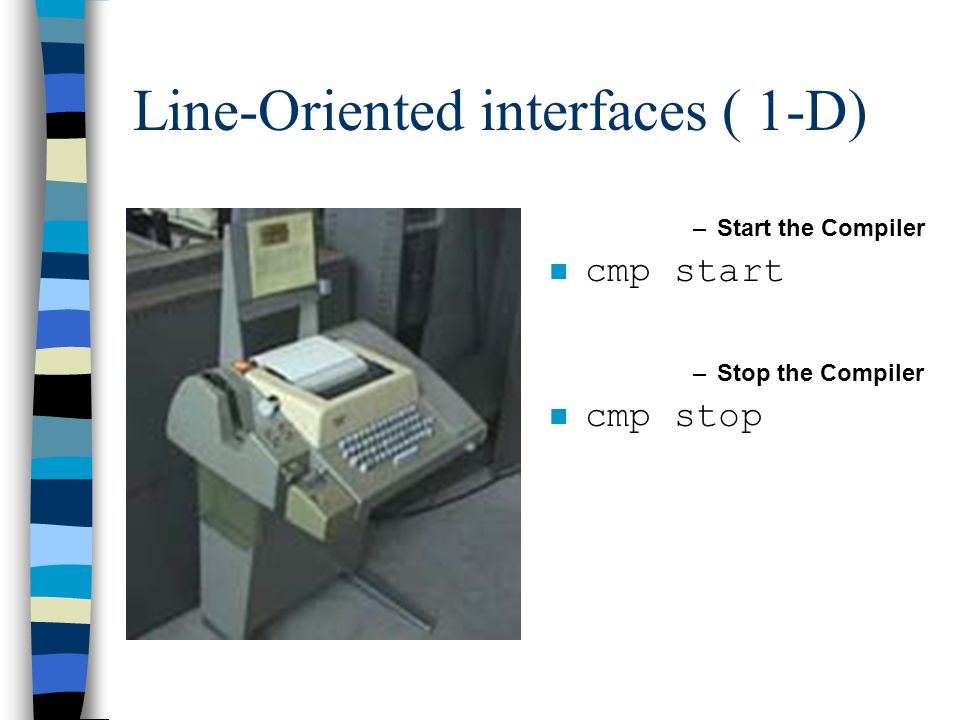 Line-Oriented interfaces ( 1-D)

– Start the Compiler

cmp start

– Stop the Compiler

cmp stop